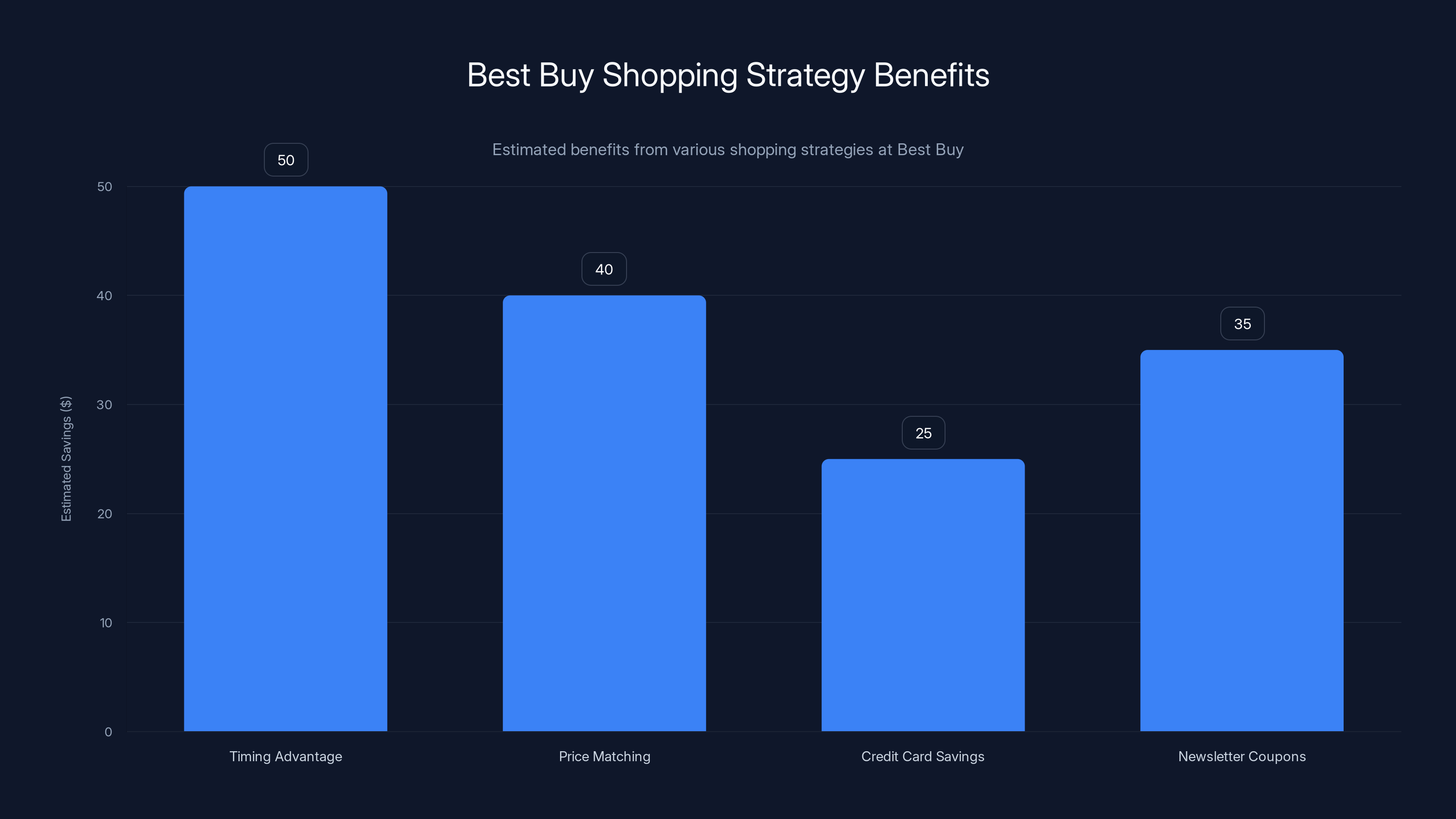 Best Buy Shopping Strategy Benefits

Estimated benefits from various shopping strategies at Best Buy

Estimated Savings ($)

50
40
30
20
10
0

50
40
25
35

Timing Advantage
Price Matching
Credit Card Savings
Newsletter Coupons